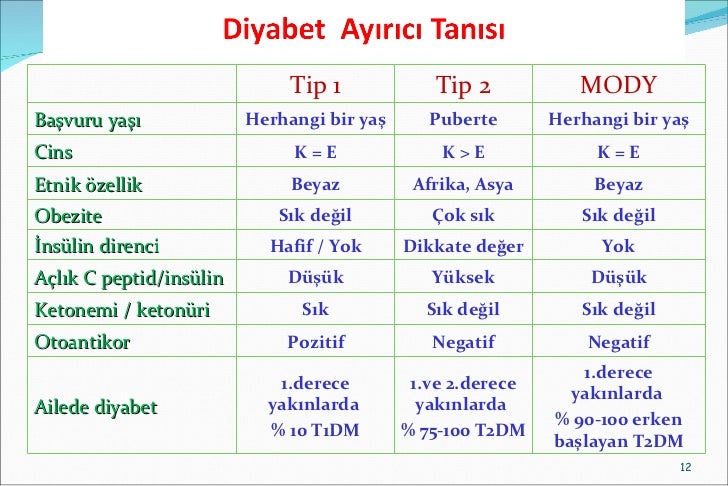 Diyabet Ayırıcı Tanısı

| | Tip 1 | Tip 2 | MODY |
|---|---|---|---|
| Başvuru yaşı | Herhangi bir yaş | Puberte | Herhangi bir yaş |
| Cins | K = E | K > E | K = E |
| Etnik özellik | Beyaz | Afrika, Asya | Beyaz |
| Obezite | Sık değil | Çok sık | Sık değil |
| İnsülin direnci | Hafif / Yok | Dikkate değer | Yok |
| Açlık C peptid/insülin | Düşük | Yüksek | Düşük |
| Ketonemi / ketonüri | Sık | Sık değil | Sık değil |
| Otoantikor | Pozitif | Negatif | Negatif |
| Ailede diyabet | 1.derece yakınlarda % 10 T1DM | 1.ve 2.derece yakınlarda % 75-100 T2DM | 1.derece yakınlarda % 90-100 erken başlayan T2DM |

12